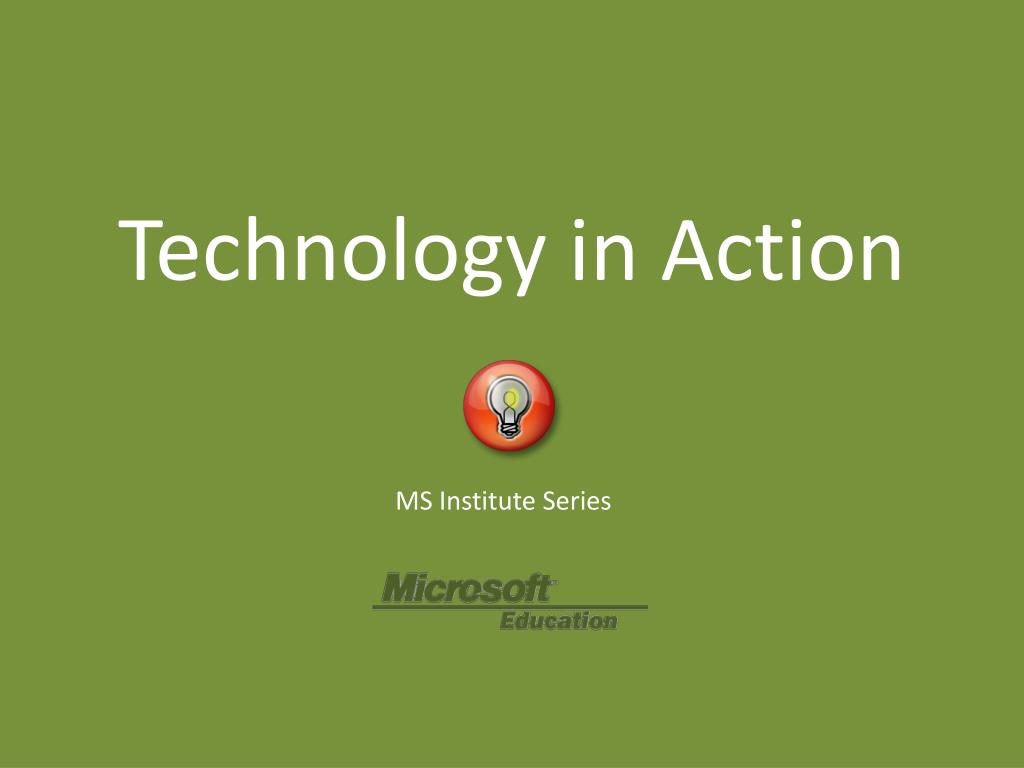 Technology in Action

MS Institute Series

Microsoft
Education